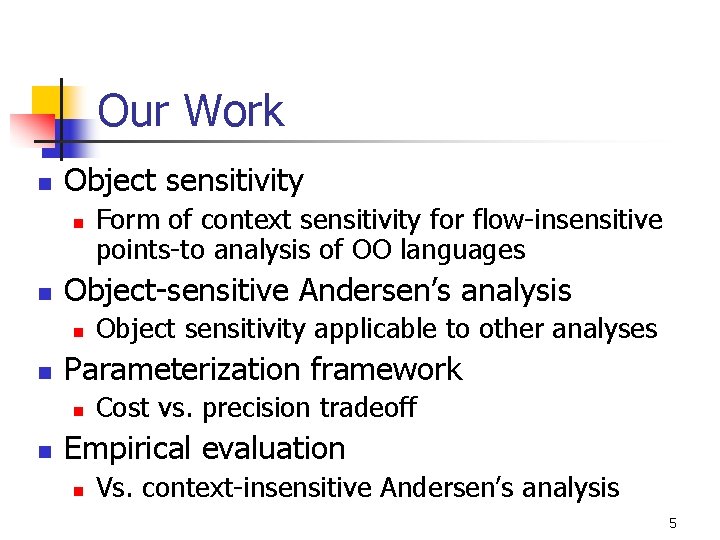 Our Work

• Object sensitivity
• Form of context sensitivity for flow-insensitive points-to analysis of OO languages
• Object-sensitive Andersen's analysis
• Object sensitivity applicable to other analyses
• Parameterization framework
• Cost vs. precision tradeoff
• Empirical evaluation
• Vs. context-insensitive Andersen's analysis

5